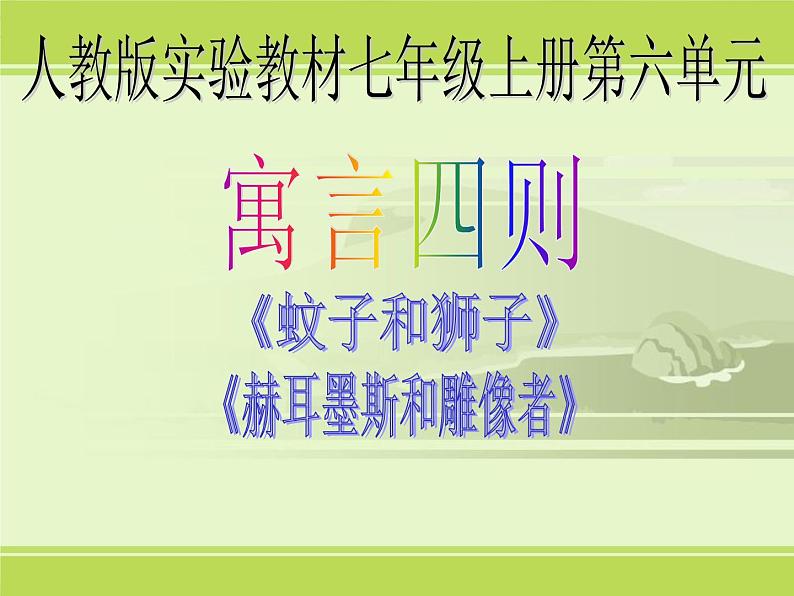 人教版实验教材七年级上册第六单元

寓言四则

《蚊子和狮子》

《赫耳墨斯和雕像者》